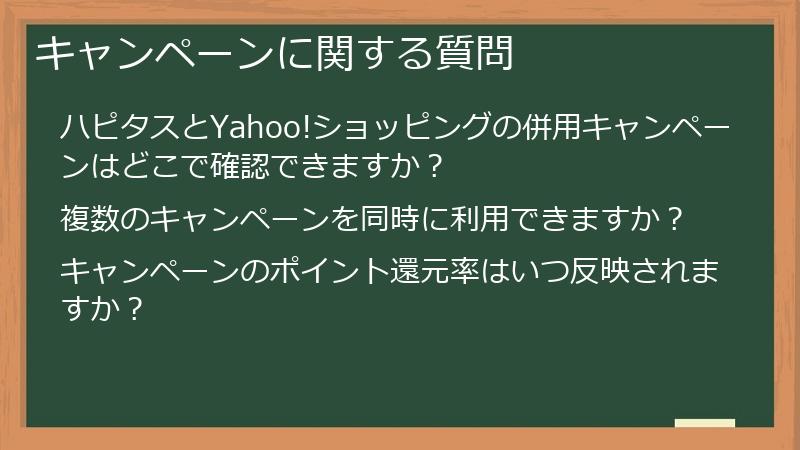 キャンペーンに関する質問

ハピタスとYahoo!ショッピングの併用キャンペーンはどこで確認できますか？

複数のキャンペーンを同時に利用できますか？

キャンペーンのポイント還元率はいつ反映されますか？